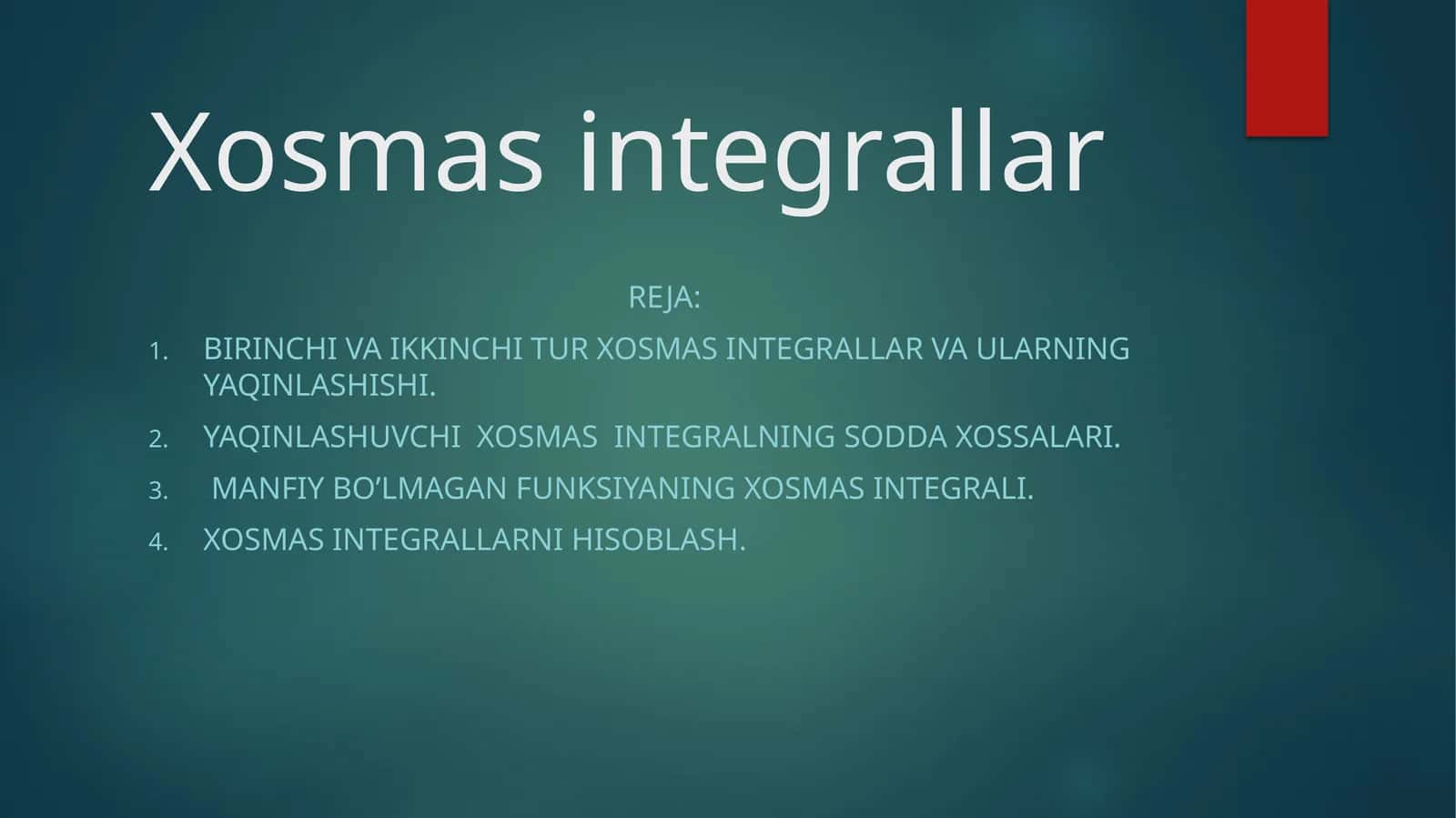 Xosmas integrallar

REJA:

1. BIRINCHI VA IKKINCHI TUR XOSMAS INTEGRALLAR VA ULARNING YAQINLASHISHI.
2. YAQINLASHUVCHI XOSMAS INTEGRALNING SODDA XOSSALARI.
3. MANFIY BO’LMAGAN FUNKSIYANING XOSMAS INTEGRALI.
4. XOSMAS INTEGRALLARNI HISOBLASH.